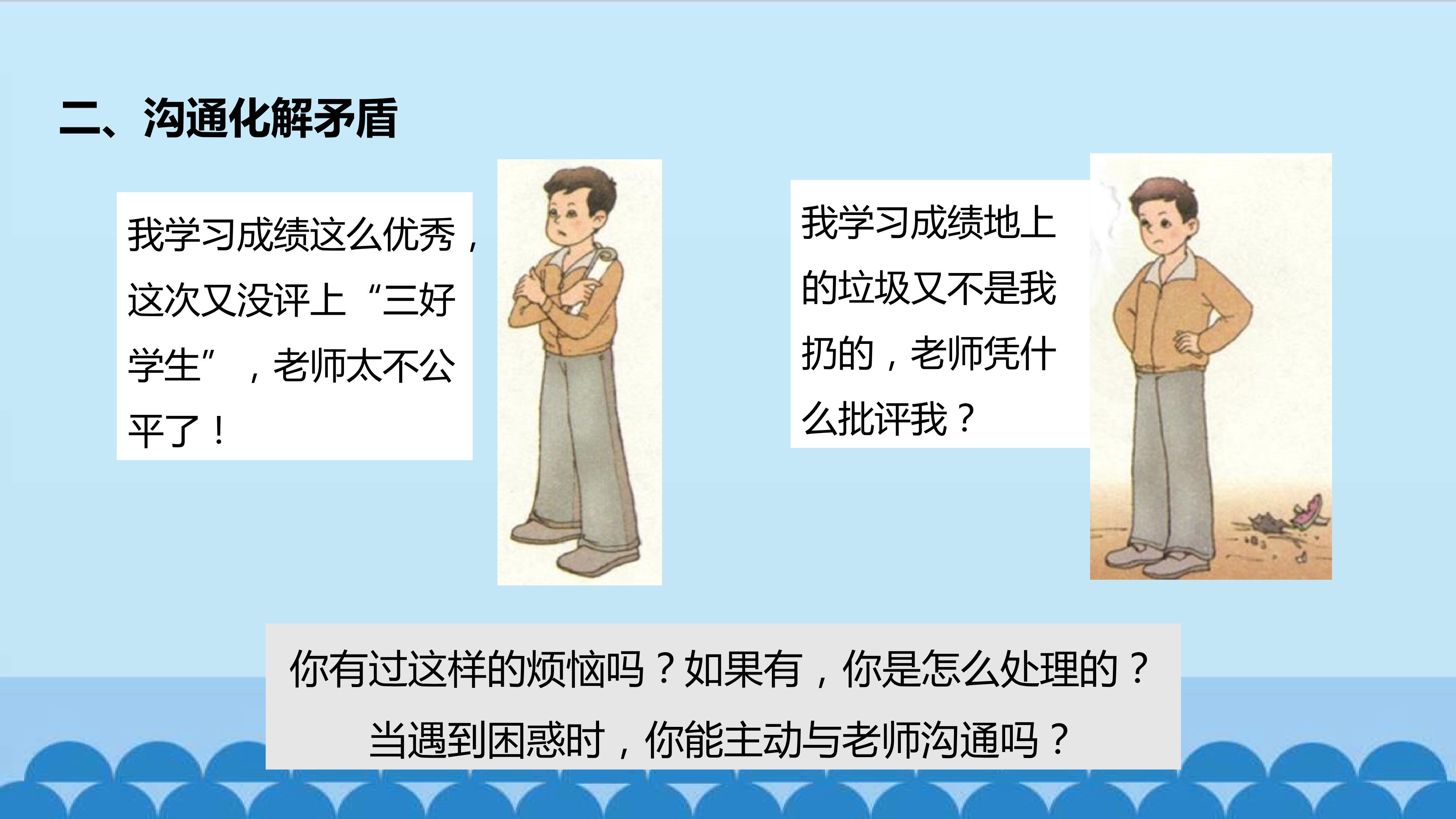 二、沟通化解矛盾

我学习成绩这么优秀，这次又没评上“三好学生”，老师太不公平了！

我学习成绩地上的垃圾又不是我扔的，老师凭什么批评我？

你有过这样的烦恼吗？如果有，你是怎么处理的？
当遇到困惑时，你能主动与老师沟通吗？